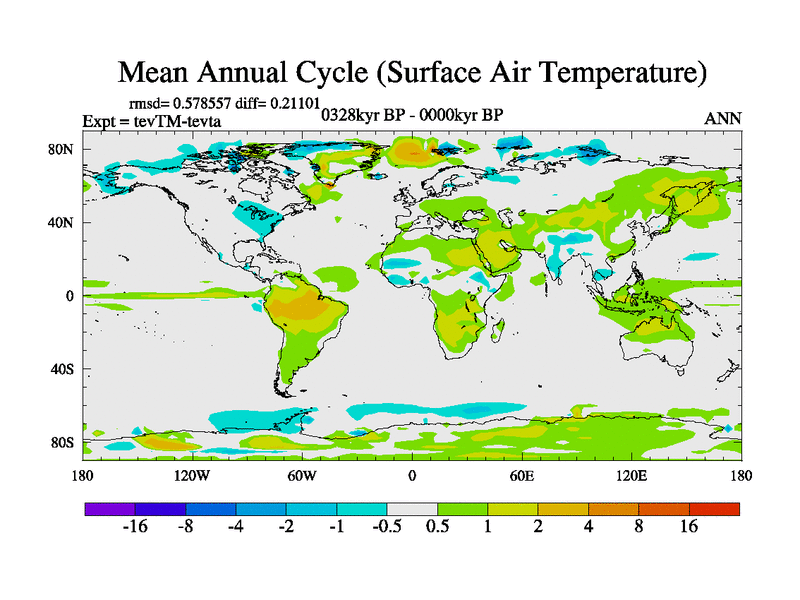 Mean Annual Cycle (Surface Air Temperature)

rmsd= 0.578557 diff= 0.21101
Expt = tevTM-tevta
0328kyr BP - 0000kyr BP
ANN

80N
40N
0
40S
80S

180
120W
60W
0
60E
120E
180

-16
-8
-4
-2
-1
-0.5
0.5
1
2
4
8
16